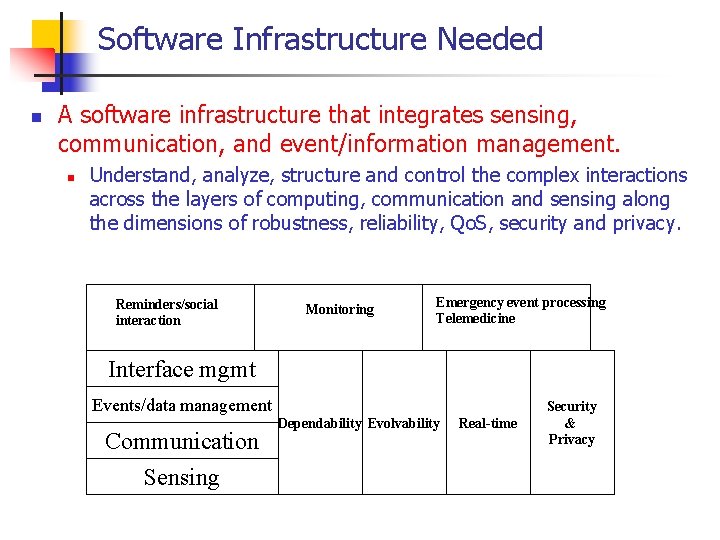 Software Infrastructure Needed

A software infrastructure that integrates sensing, communication, and event/information management.

Understand, analyze, structure and control the complex interactions across the layers of computing, communication and sensing along the dimensions of robustness, reliability, QoS, security and privacy.

Reminders/social interaction

Monitoring

Emergency event processing
Telemedicine

Interface mgmt

Events/data management

Communication

Sensing

Dependability

Evolvability

Real-time

Security & Privacy